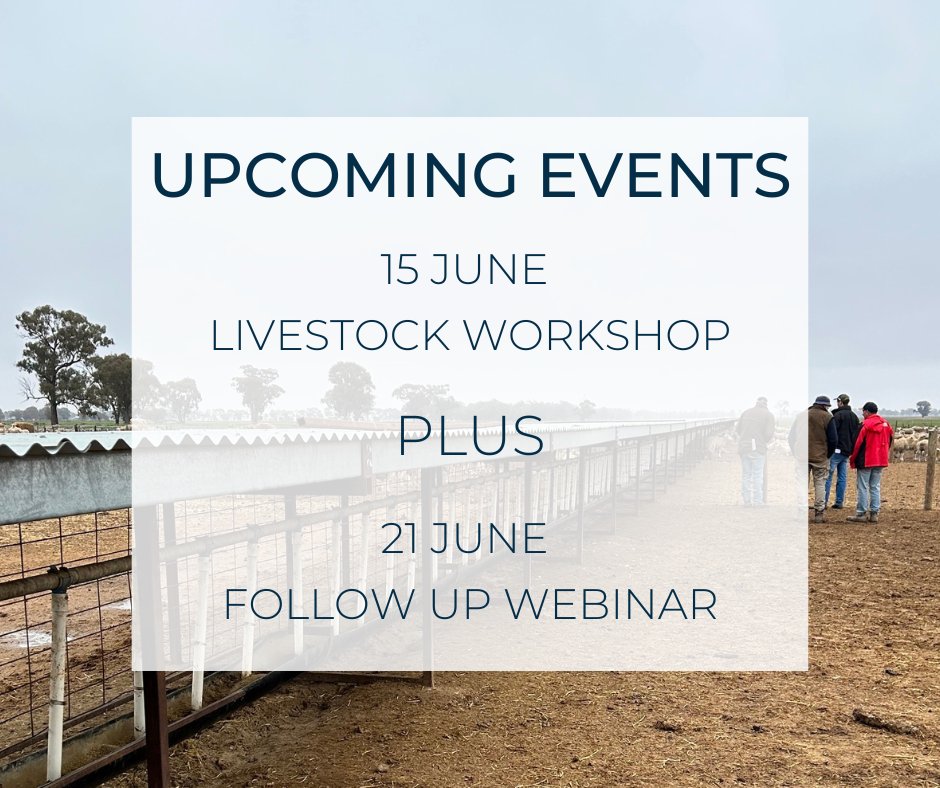 UPCOMING EVENTS

15 JUNE

LIVESTOCK WORKSHOP

PLUS

21 JUNE

FOLLOW UP WEBINAR